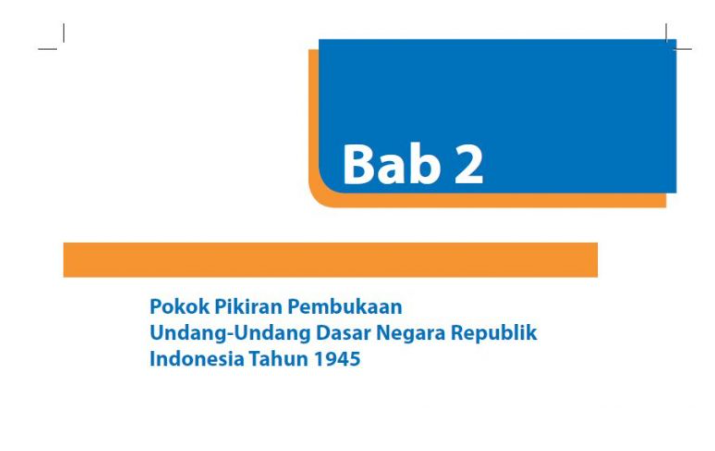 Bab 2

Pokok Pikiran Pembukaan Undang-Undang Dasar Negara Republik Indonesia Tahun 1945